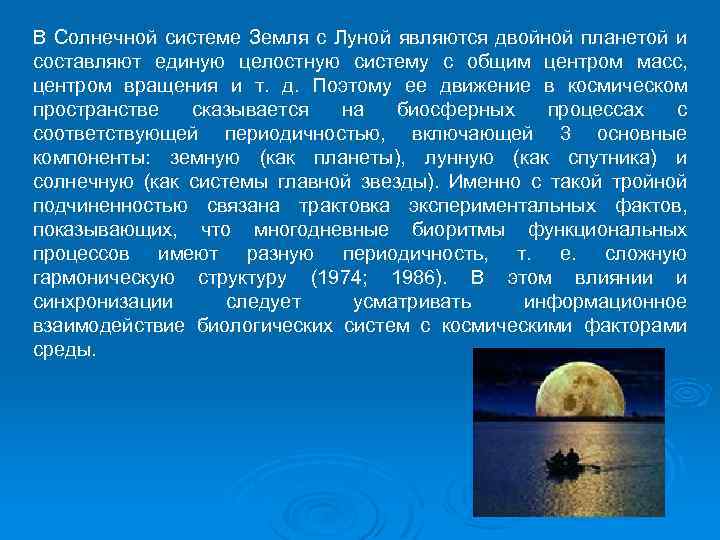 В Солнечной системе Земля с Луной являются двойной планетой и составляют единую целостную систему с общим центром масс, центром вращения и т. д. Поэтому ее движение в космическом пространстве сказывается на биосферных процессах с соответствующей периодичностью, включающей 3 основные компоненты: земную (как планеты), лунную (как спутника) и солнечную (как системы главной звезды). Именно с такой тройной подчиненностью связана трактовка экспериментальных фактов, показывающих, что многодневные биоритмы функциональных процессов имеют разную периодичность, т. е. сложную гармоническую структуру (1974; 1986). В этом влиянии и синхронизации следует усматривать информационное взаимодействие биологических систем с космическими факторами среды.